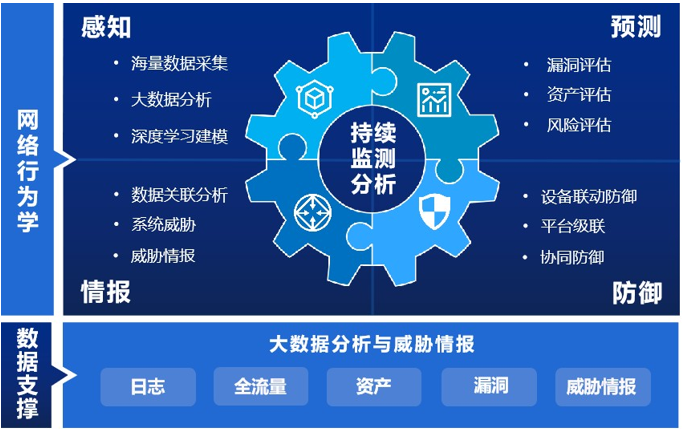 网络行为学

感知

• 海量数据采集
• 大数据分析
• 深度学习建模

预测

• 漏洞评估
• 资产评估
• 风险评估

持续监测分析

• 数据关联分析
• 系统威胁
• 威胁情报

情报

• 设备联动防御
• 平台级联
• 协同防御

防御

数据支撑

大数据分析与威胁情报

日志
全流量
资产
漏洞
威胁情报